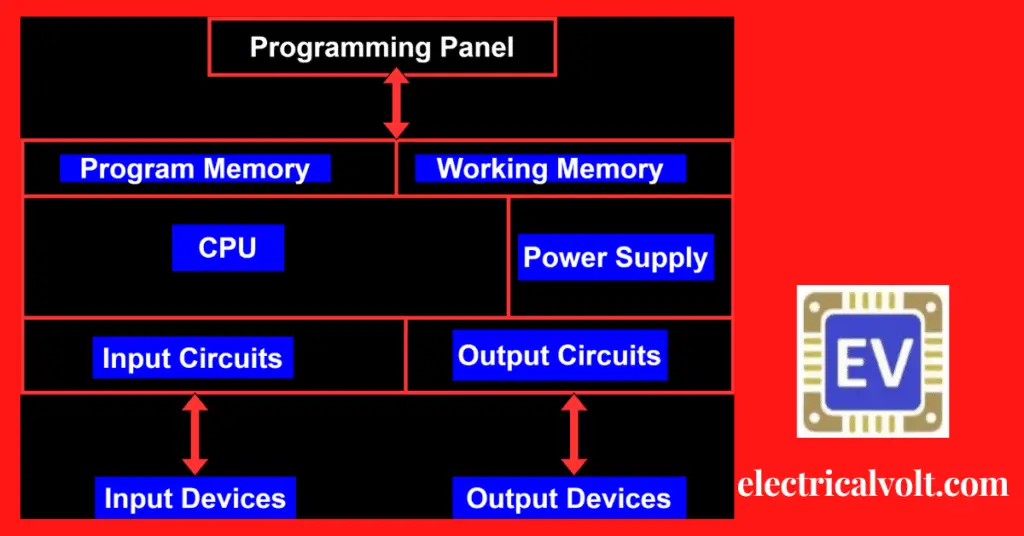 Programming Panel

Program Memory

Working Memory

CPU

Power Supply

Input Circuits

Output Circuits

Input Devices

Output Devices

EV

electricalvolt.com